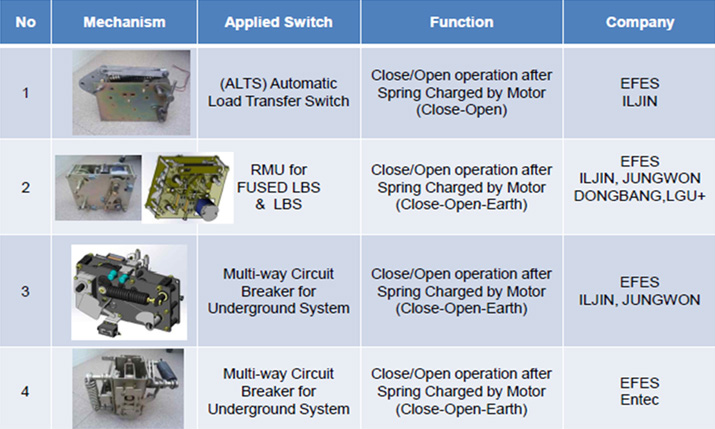 | No | Mechanism | Applied Switch | Function | Company |
|---|---|---|---|---|
| 1 | | (ALTS) Automatic Load Transfer Switch | Close/Open operation after Spring Charged by Motor (Close-Open) | EFES ILJIN |
| 2 | | RMU for FUSED LBS & LBS | Close/Open operation after Spring Charged by Motor (Close-Open-Earth) | EFES ILJIN, JUNGWON DONGBANG,LGU+ |
| 3 | | Multi-way Circuit Breaker for Underground System | Close/Open operation after Spring Charged by Motor (Close-Open-Earth) | EFES ILJIN, JUNGWON |
| 4 | | Multi-way Circuit Breaker for Underground System | Close/Open operation after Spring Charged by Motor (Close-Open-Earth) | EFES Entec |